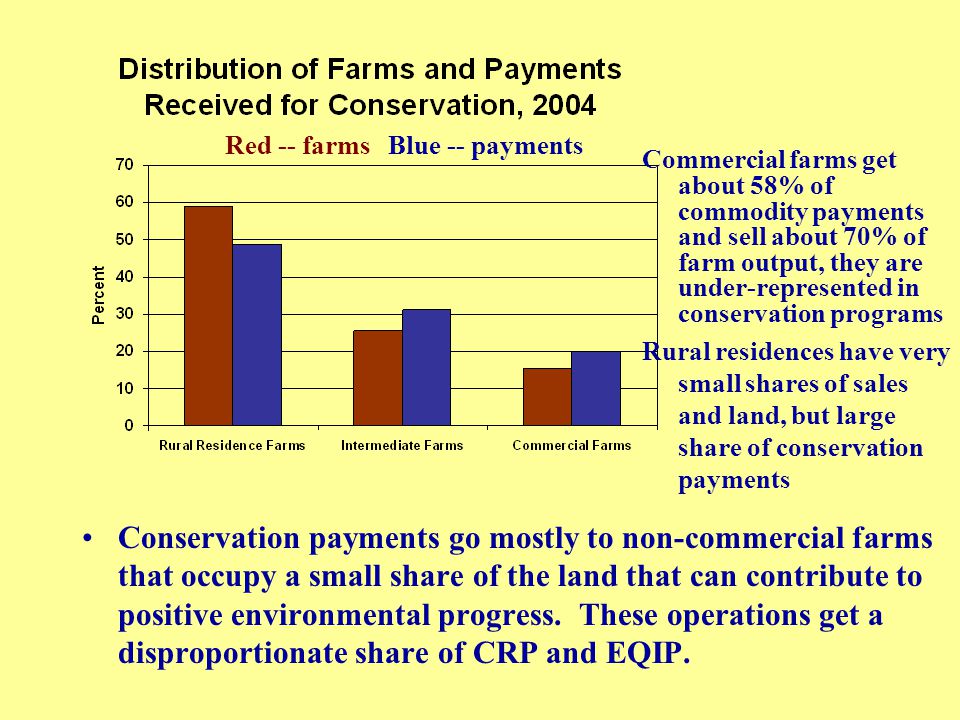 Distribution of Farms and Payments Received for Conservation, 2004

Red -- farms Blue -- payments

70
60
50
40
30
20
10
0

Percent

Rural Residence Farms
Intermediate Farms
Commercial Farms

Commercial farms get about 58% of commodity payments and sell about 70% of farm output, they are under-represented in conservation programs

Rural residences have very small shares of sales and land, but large share of conservation payments

• Conservation payments go mostly to non-commercial farms that occupy a small share of the land that can contribute to positive environmental progress. These operations get a disproportionate share of CRP and EQIP.